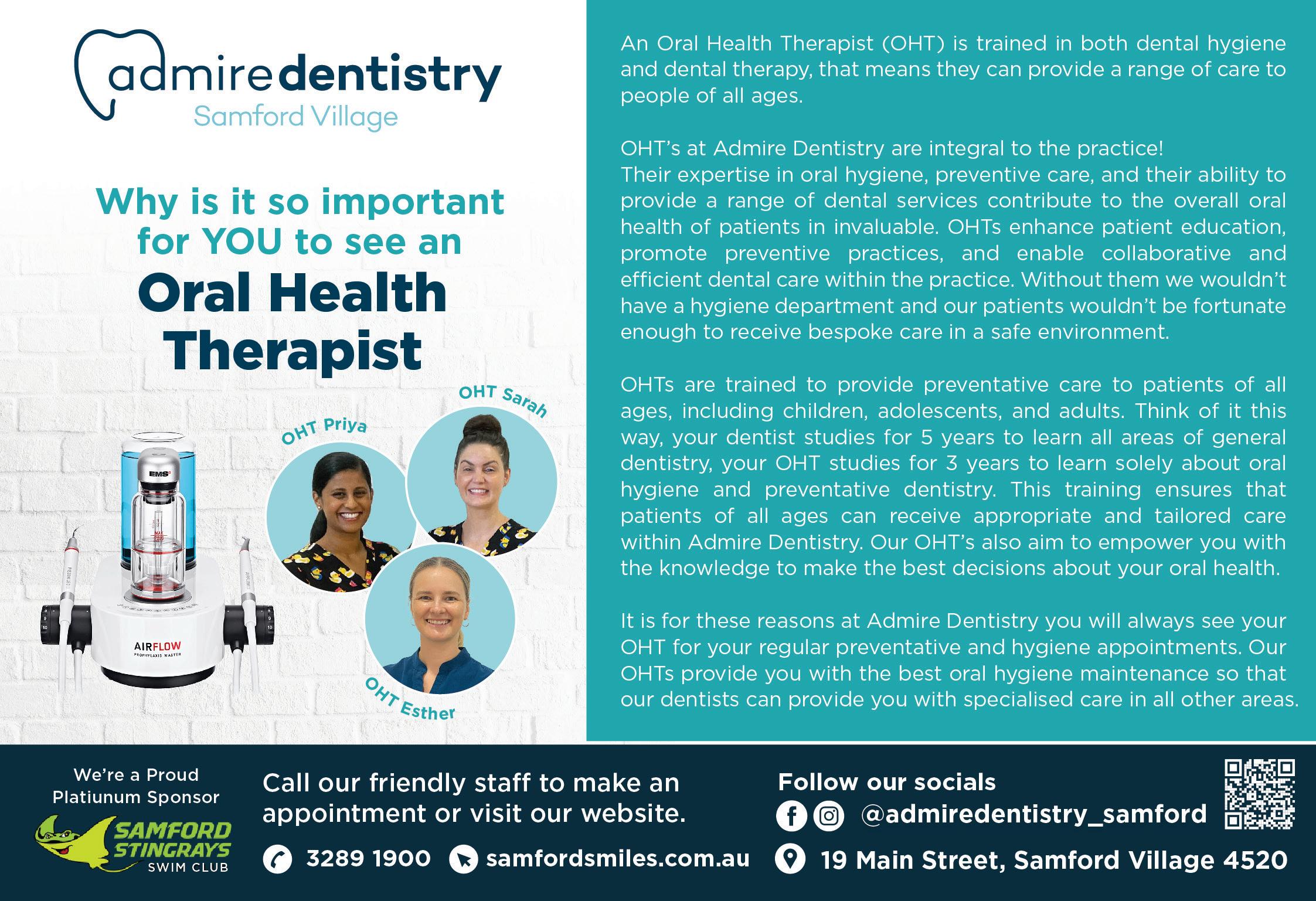 admiredentistry
Samford Village

Why is it so important for YOU to see an
Oral Health Therapist

OHT Priya
OHT Sarah
OHT Esther

EMS
AIRFLOW
PROPHYLAXIS MASTER

An Oral Health Therapist (OHT) is trained in both dental hygiene and dental therapy, that means they can provide a range of care to people of all ages.

OHT's at Admire Dentistry are integral to the practice!
Their expertise in oral hygiene, preventive care, and their ability to provide a range of dental services contribute to the overall oral health of patients in invaluable. OHTs enhance patient education, promote preventive practices, and enable collaborative and efficient dental care within the practice. Without them we wouldn't have a hygiene department and our patients wouldn't be fortunate enough to receive bespoke care in a safe environment.

OHTs are trained to provide preventative care to patients of all ages, including children, adolescents, and adults. Think of it this way, your dentist studies for 5 years to learn all areas of general dentistry, your OHT studies for 3 years to learn solely about oral hygiene and preventative dentistry. This training ensures that patients of all ages can receive appropriate and tailored care within Admire Dentistry. Our OHT's also aim to empower you with the knowledge to make the best decisions about your oral health.

It is for these reasons at Admire Dentistry you will always see your OHT for your regular preventative and hygiene appointments. Our OHTs provide you with the best oral hygiene maintenance so that our dentists can provide you with specialised care in all other areas.

We're a Proud Platiunum Sponsor
SAMFORD STINGRAYS SWIM CLUB

Call our friendly staff to make an appointment or visit our website.
3289 1900
samfordsmiles.com.au

Follow our socials
@admiredentistry_samford
19 Main Street, Samford Village 4520